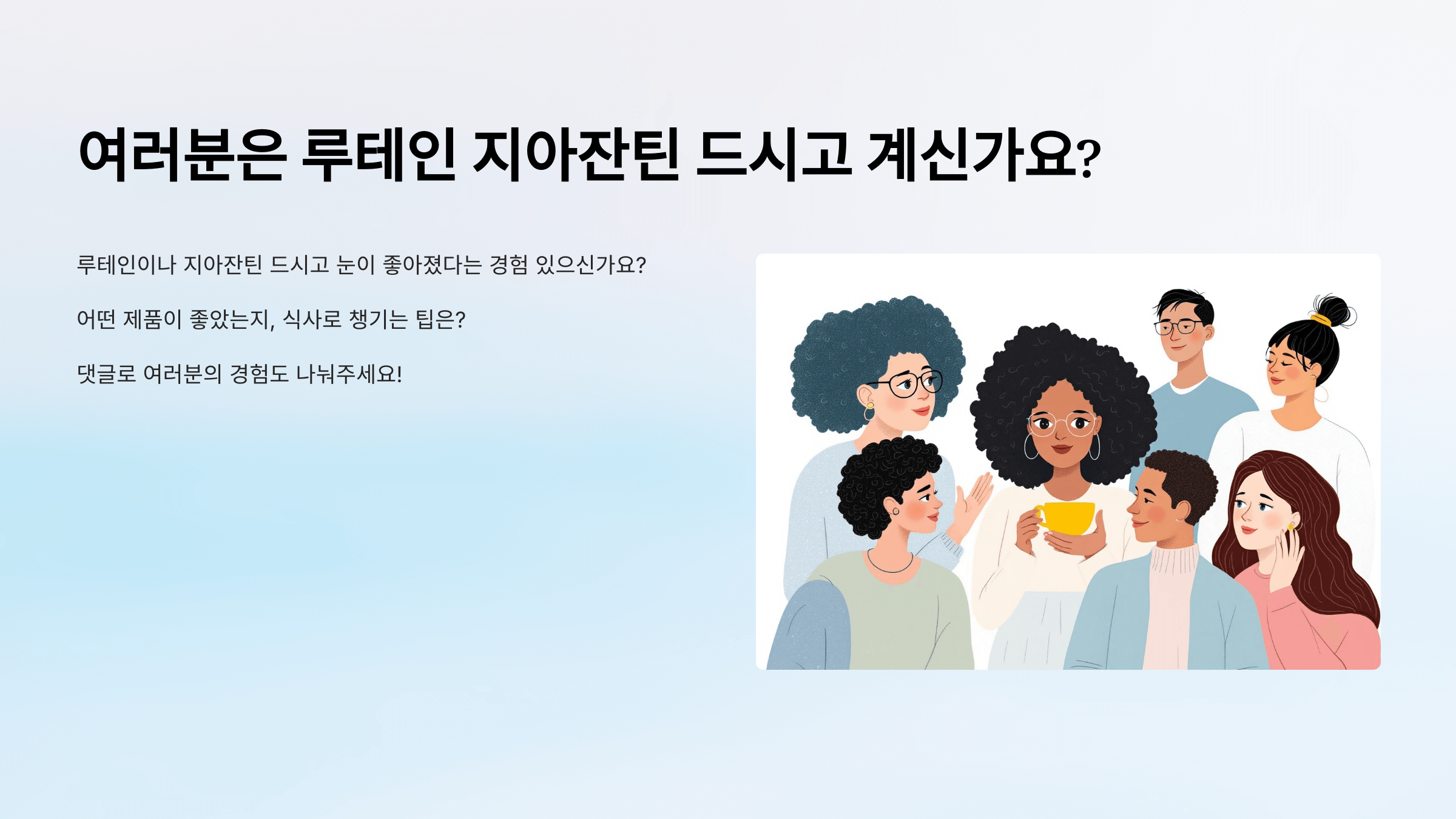 여러분은 루테인 지아잔틴 드시고 계신가요?

루테인이나 지아잔틴 드시고 눈이 좋아졌다는 경험 있으신가요?

어떤 제품이 좋았는지, 식사로 챙기는 팁은?

댓글로 여러분의 경험도 나눠주세요!